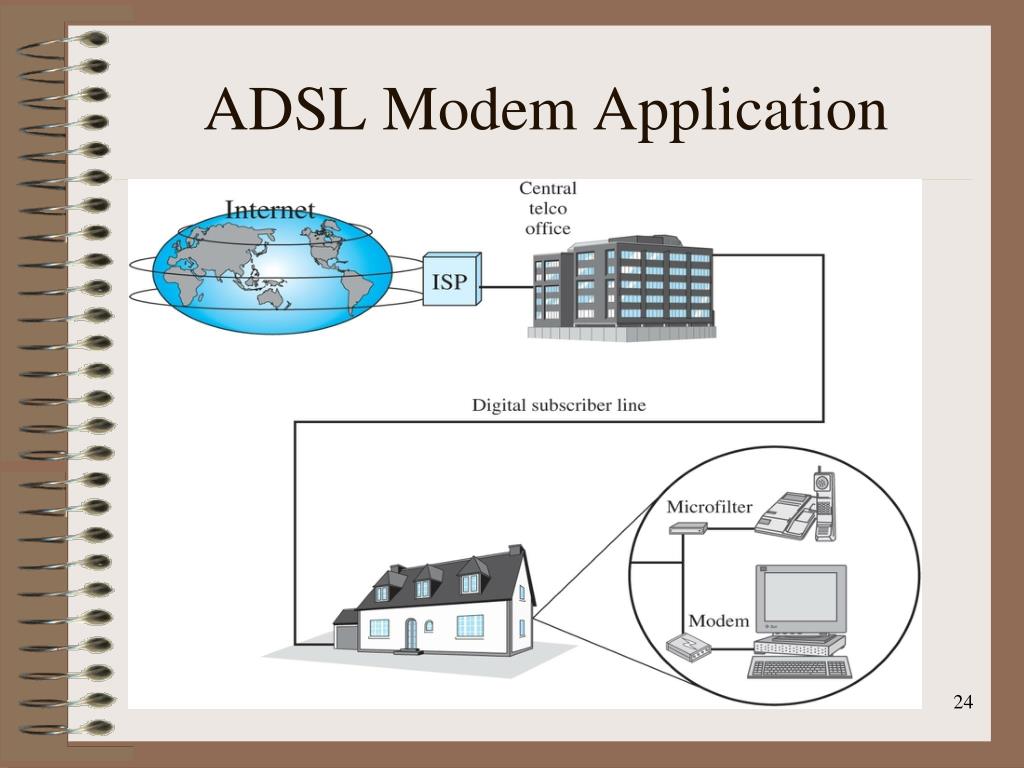 ADSL Modem Application

Internet

ISP

Central telco office

Digital subscriber line

Microfilter

Modem

24